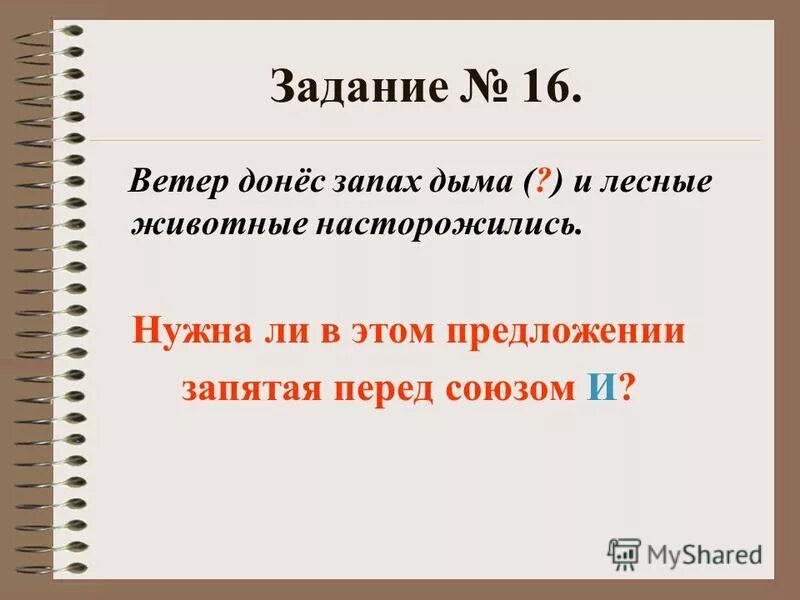 Задание № 16.

Ветер донёс запах дыма (?) и лесные животные насторожились.

Нужна ли в этом предложении запятая перед союзом И?

MyShared